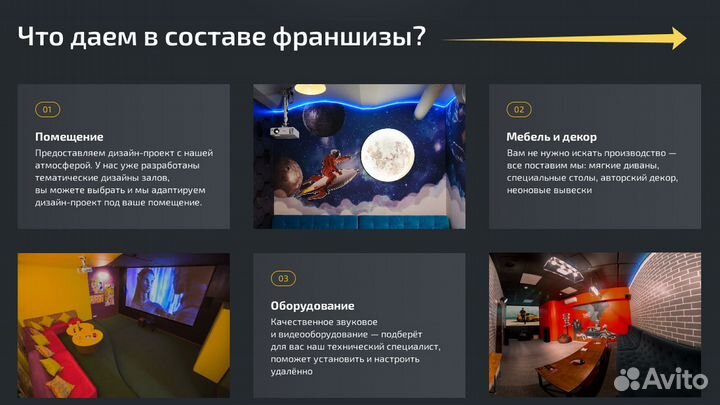 Что даем в составе франшизы?

01

Помещение

Предоставляем дизайн-проект с нашей атмосферой. У нас уже разработаны тематические дизайны залов, вы можете выбрать и мы адаптируем дизайн-проект под ваше помещение.

02

Мебель и декор

Вам не нужно искать производство — все поставим мы: мягкие диваны, специальные столы, авторский декор, неоновые вывески

03

Оборудование

Качественное звуковое и видеооборудование — подберёт для вас наш технический специалист, поможет установить и настроить удалённо

Avito